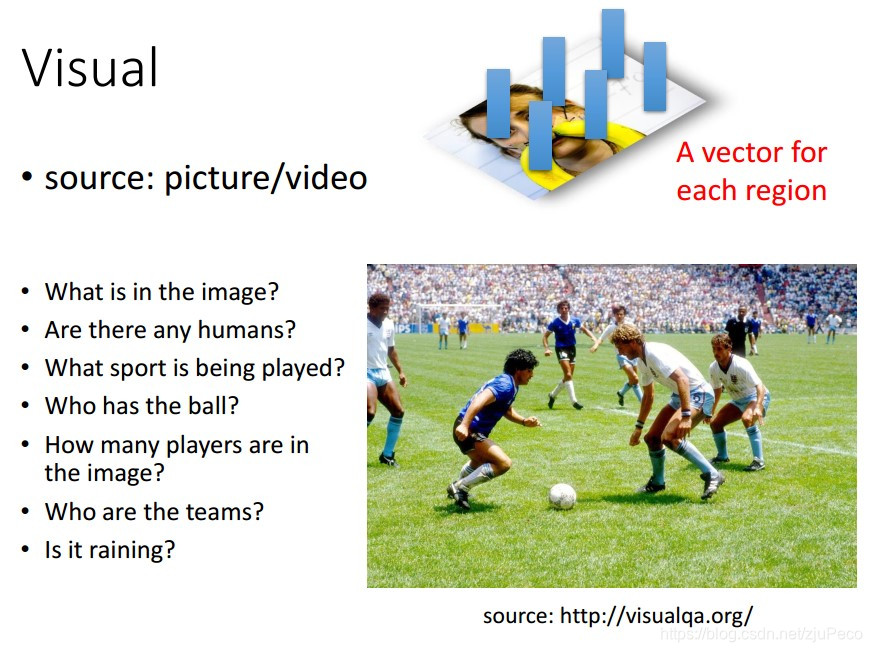 Visual

• source: picture/video

A vector for each region

• What is in the image?
• Are there any humans?
• What sport is being played?
• Who has the ball?
• How many players are in the image?
• Who are the teams?
• Is it raining?

source: http://visualqa.org/

https://blog.csdn.net/zjuPeco